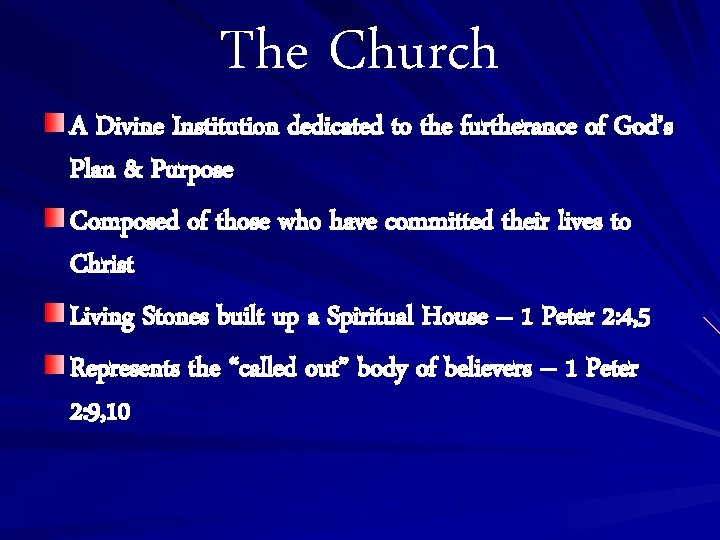 The Church

A Divine Institution dedicated to the furtherance of God's Plan & Purpose

Composed of those who have committed their lives to Christ

Living Stones built up a Spiritual House – 1 Peter 2:4,5

Represents the "called out" body of believers – 1 Peter 2:9,10